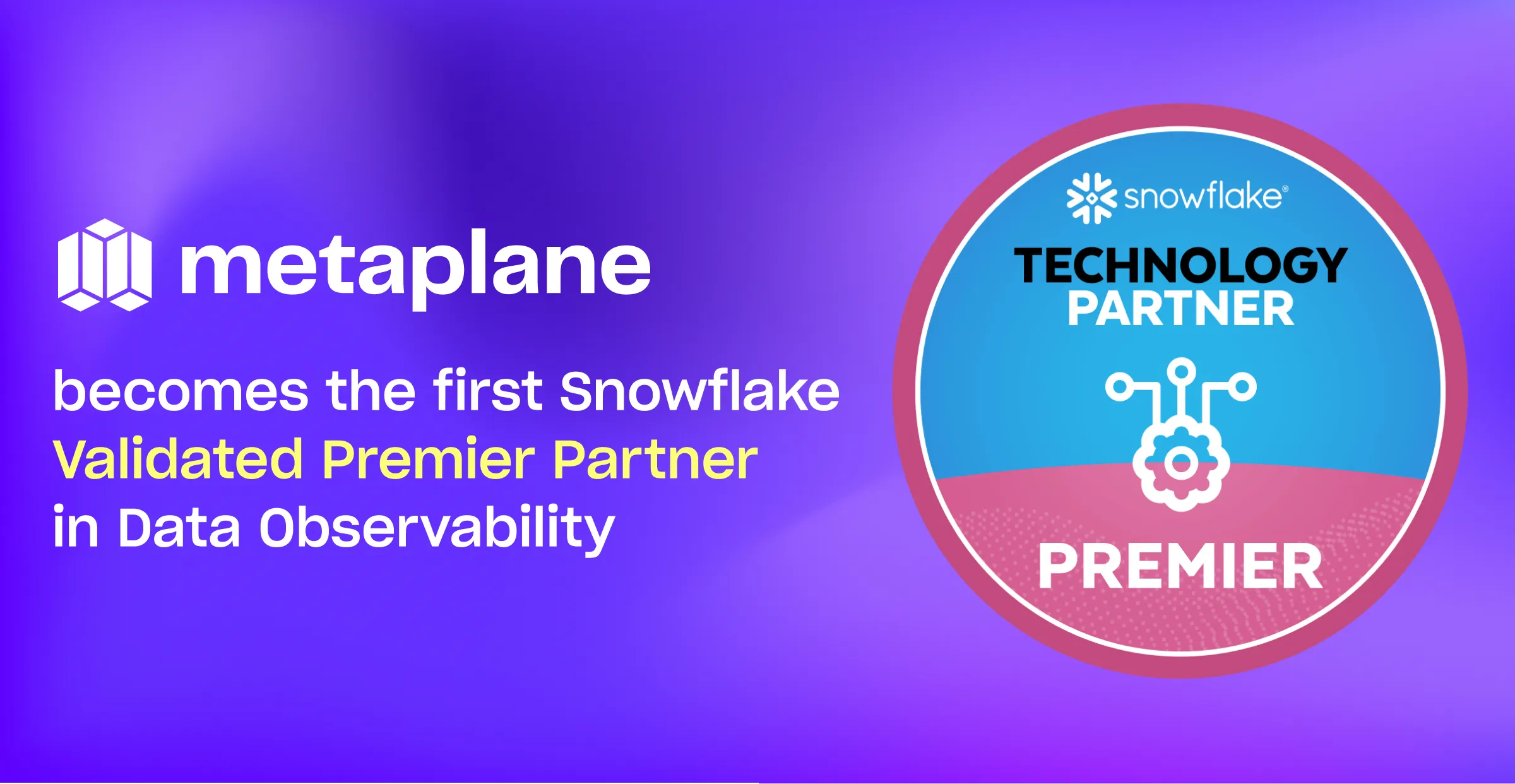 metaplane

becomes the first Snowflake Validated Premier Partner in Data Observability

snowflake®

TECHNOLOGY PARTNER

PREMIER